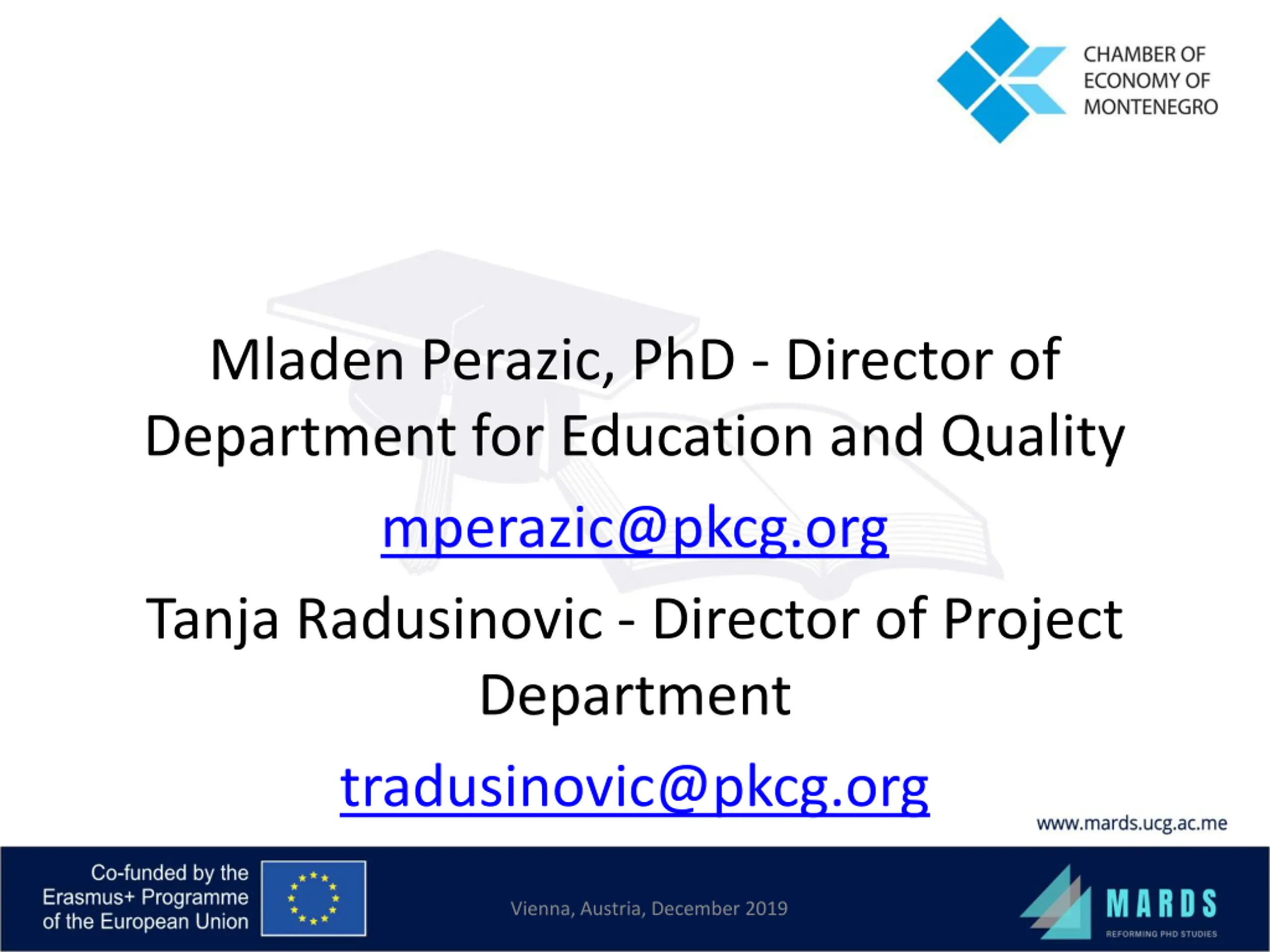 CHAMBER OF ECONOMY OF MONTENEGRO

Mladen Perazic, PhD - Director of Department for Education and Quality

mperazic@pkcg.org

Tanja Radusinovic - Director of Project Department

tradusinovic@pkcg.org

www.mards.ucg.ac.me

Co-funded by the Erasmus+ Programme of the European Union

Vienna, Austria, December 2019

MARDS
REFORMING PHD STUDIES